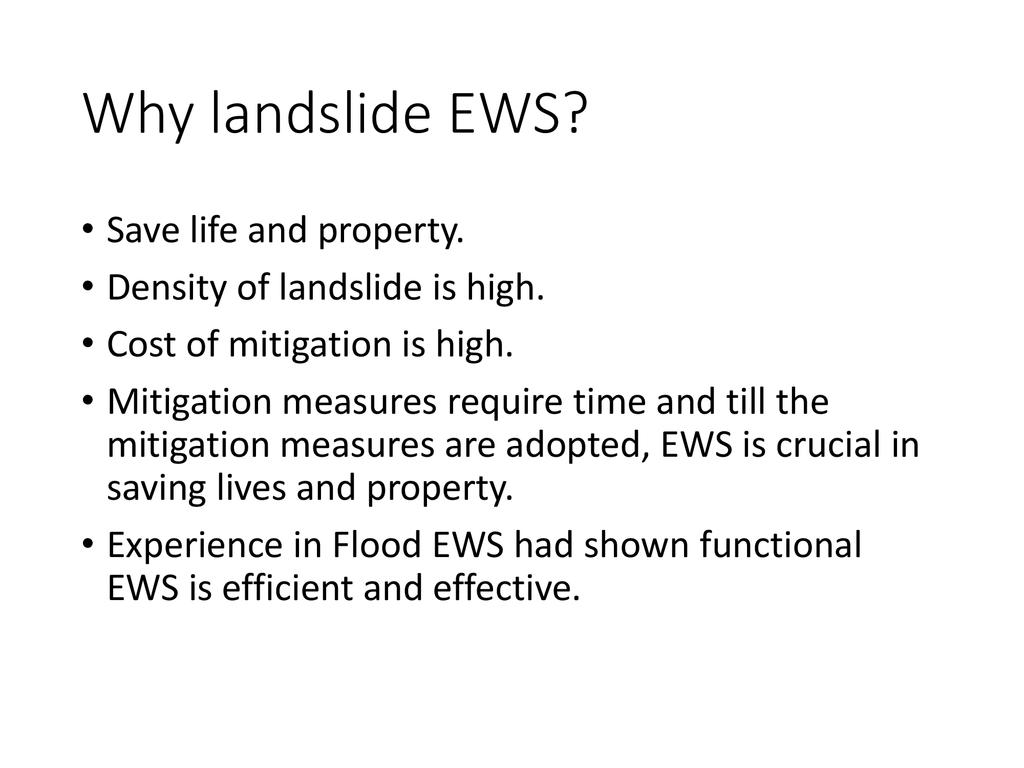 Why landslide EWS?

• Save life and property.
• Density of landslide is high.
• Cost of mitigation is high.
• Mitigation measures require time and till the mitigation measures are adopted, EWS is crucial in saving lives and property.
• Experience in Flood EWS had shown functional EWS is efficient and effective.